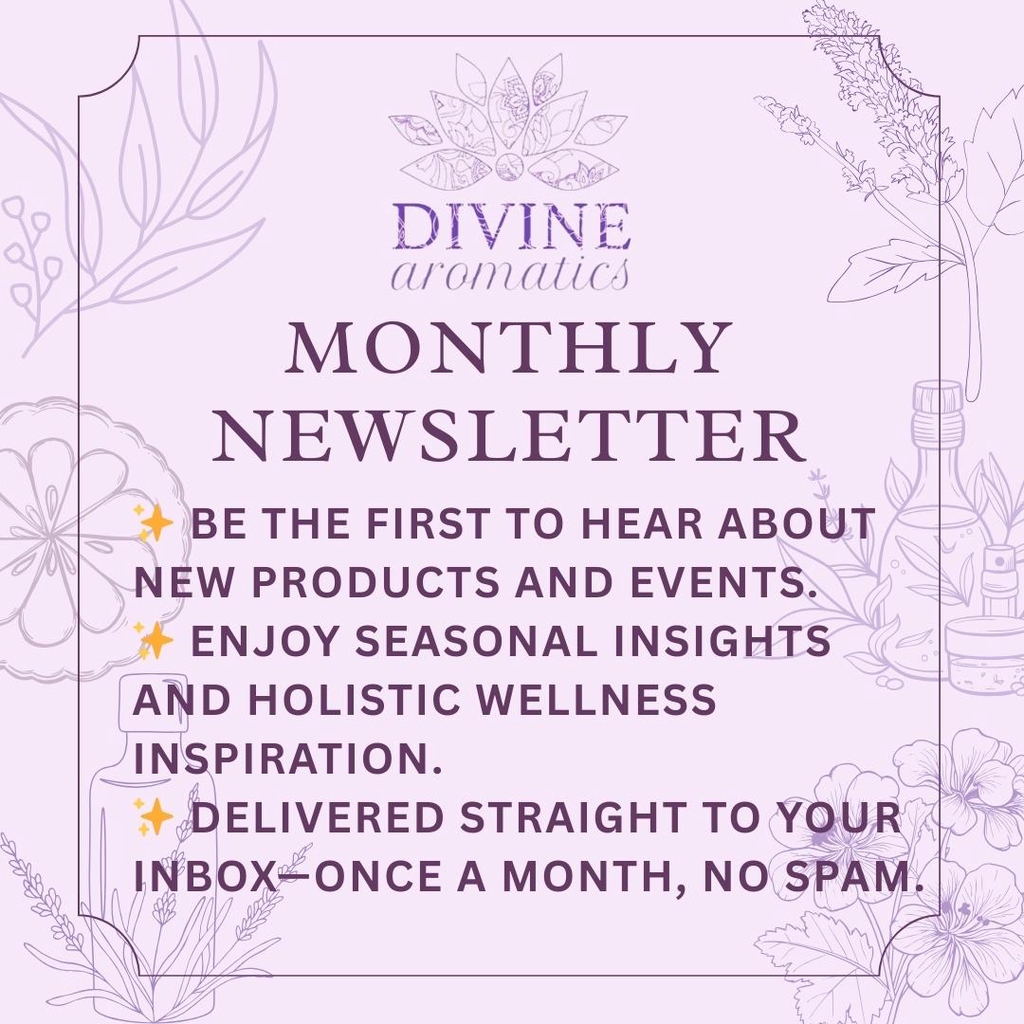 DIVINE
aromatics

MONTHLY NEWSLETTER

✨ BE THE FIRST TO HEAR ABOUT NEW PRODUCTS AND EVENTS.
✨ ENJOY SEASONAL INSIGHTS AND HOLISTIC WELLNESS INSPIRATION.
✨ DELIVERED STRAIGHT TO YOUR INBOX—ONCE A MONTH, NO SPAM.